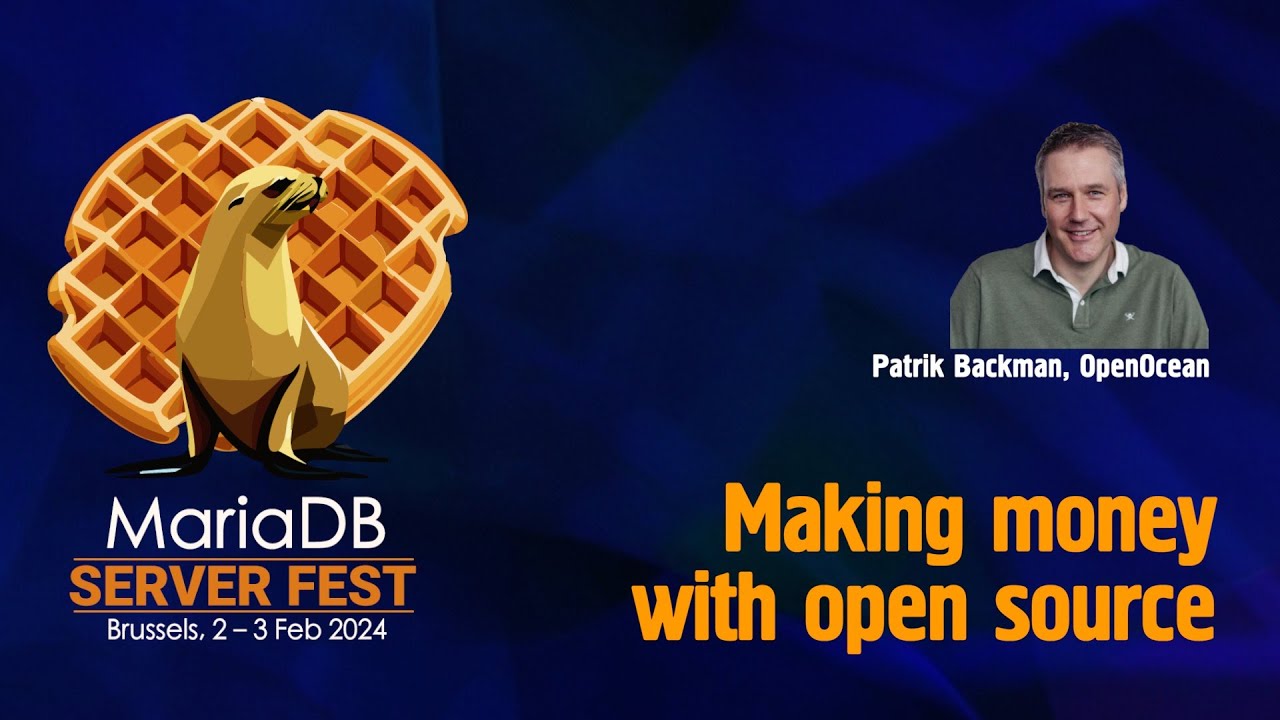 MariaDB
SERVER FEST
Brussels, 2 – 3 Feb 2024

Patrik Backman, OpenOcean

Making money with open source